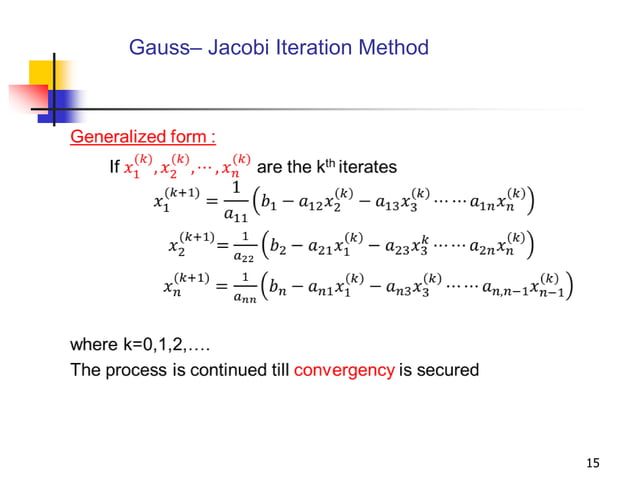 Gauss– Jacobi Iteration Method

Generalized form :

If $x_1^{(k)}, x_2^{(k)}, \cdots, x_n^{(k)}$ are the k$^{th}$ iterates

$x_1^{(k+1)} = \frac{1}{a_{11}}\left(b_1 - a_{12}x_2^{(k)} - a_{13}x_3^{(k)} \cdots\cdots a_{1n}x_n^{(k)}\right)$

$x_2^{(k+1)} = \frac{1}{a_{22}}\left(b_2 - a_{21}x_1^{(k)} - a_{23}x_3^{k} \cdots\cdots a_{2n}x_n^{(k)}\right)$

$x_n^{(k+1)} = \frac{1}{a_{nn}}\left(b_n - a_{n1}x_1^{(k)} - a_{n3}x_3^{(k)} \cdots\cdots a_{n,n-1}x_{n-1}^{(k)}\right)$

where k=0,1,2,….

The process is continued till convergency is secured

15